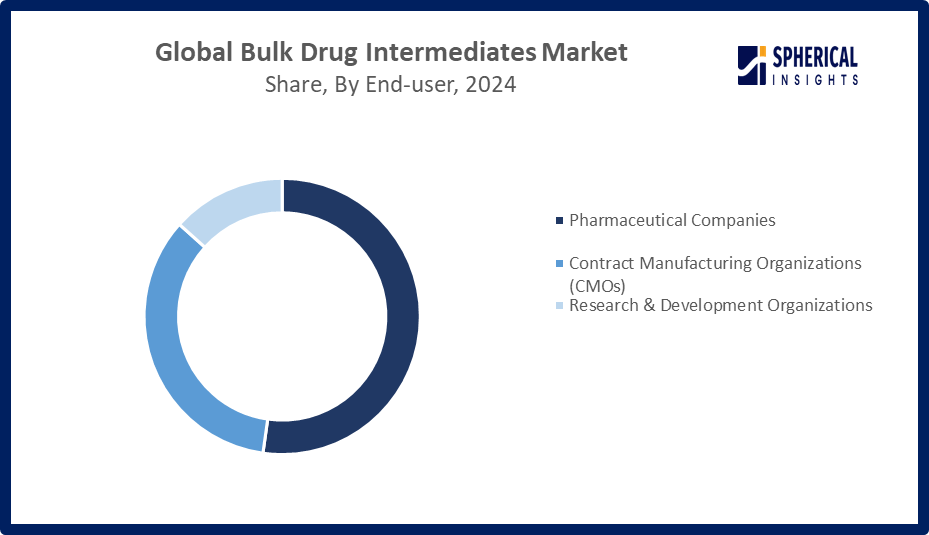 Global Bulk Drug Intermediates Market
Share, By End-user, 2024

SPHERICAL
INSIGHTS

Pharmaceutical Companies

Contract Manufacturing Organizations (CMOs)

Research & Development Organizations